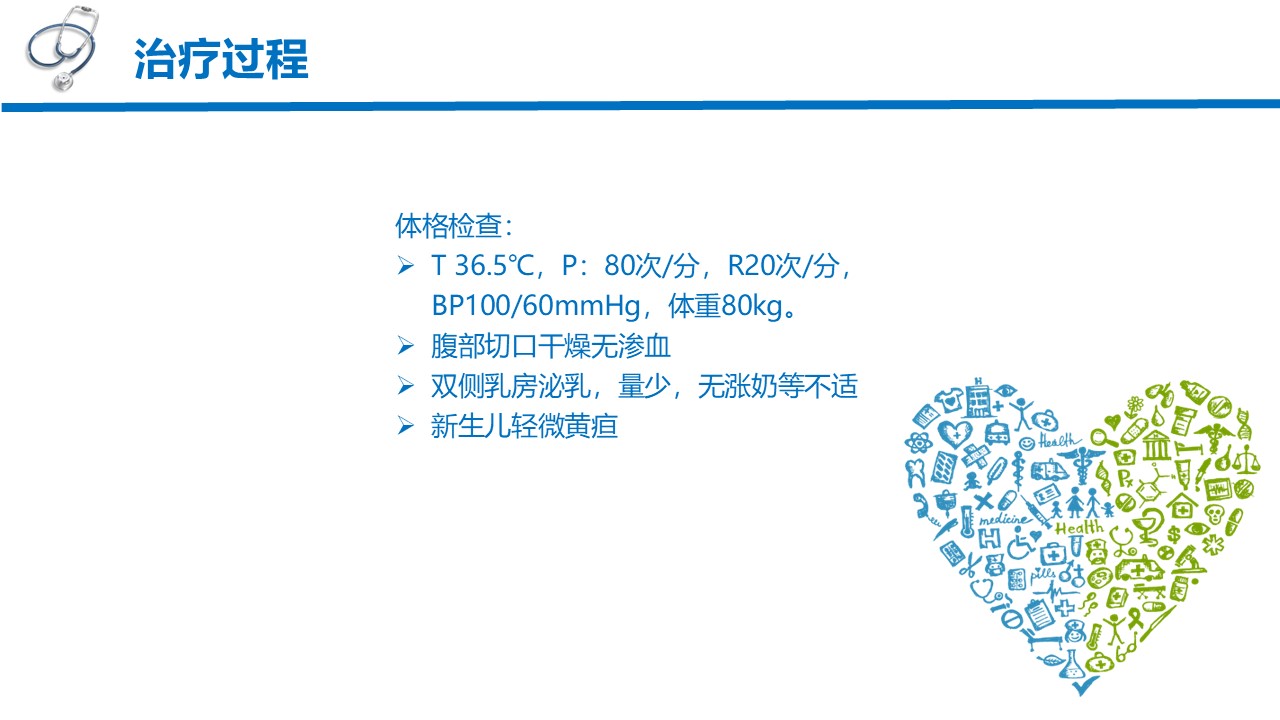 治疗过程

体格检查：

➢ T 36.5℃，P：80次/分，R20次/分，BP100/60mmHg，体重80kg。
➢ 腹部切口干燥无渗血
➢ 双侧乳房泌乳，量少，无涨奶等不适
➢ 新生儿轻微黄疸

Health
medicine
Health
pills